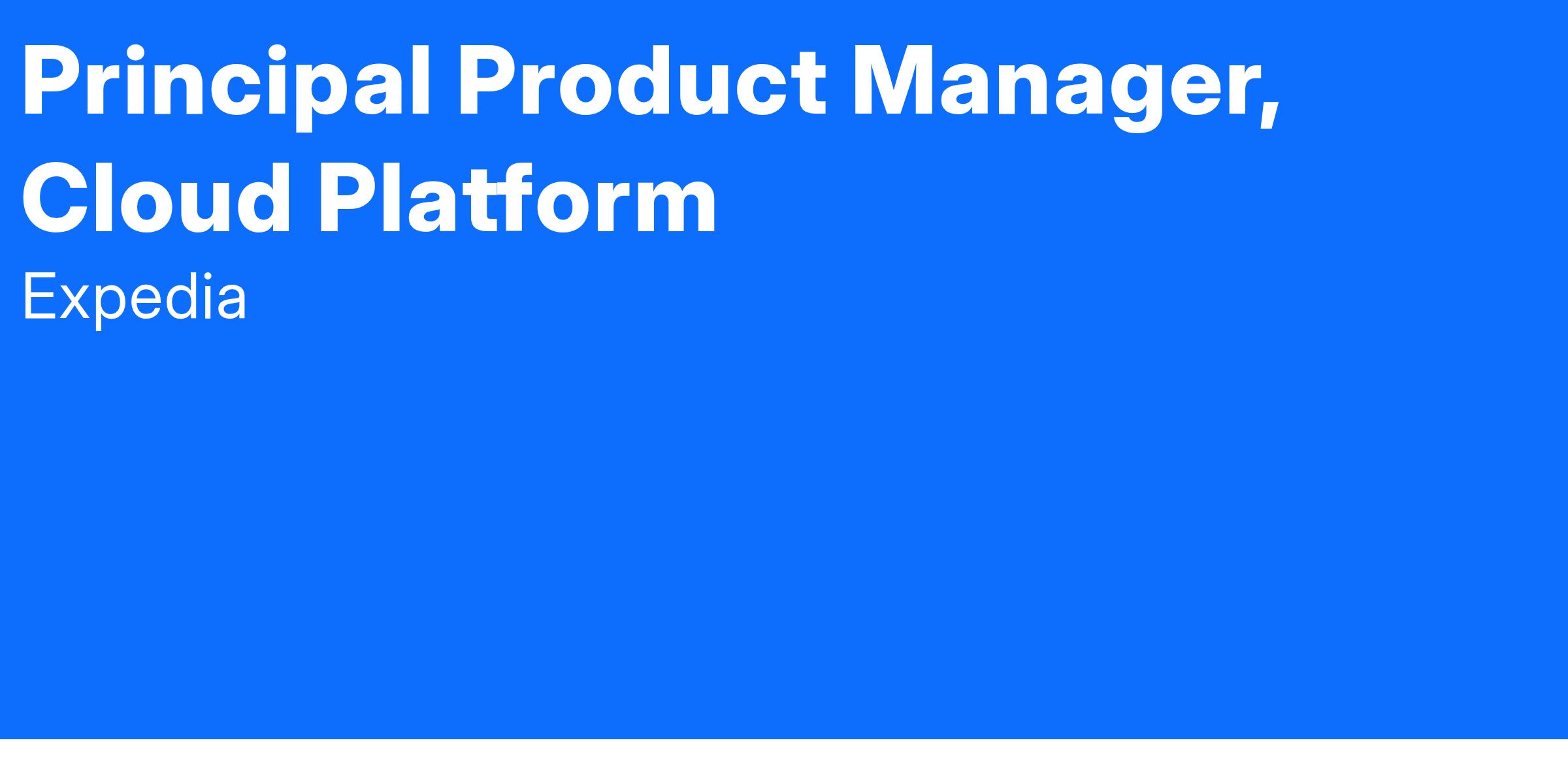 Principal Product Manager, Cloud Platform

Expedia